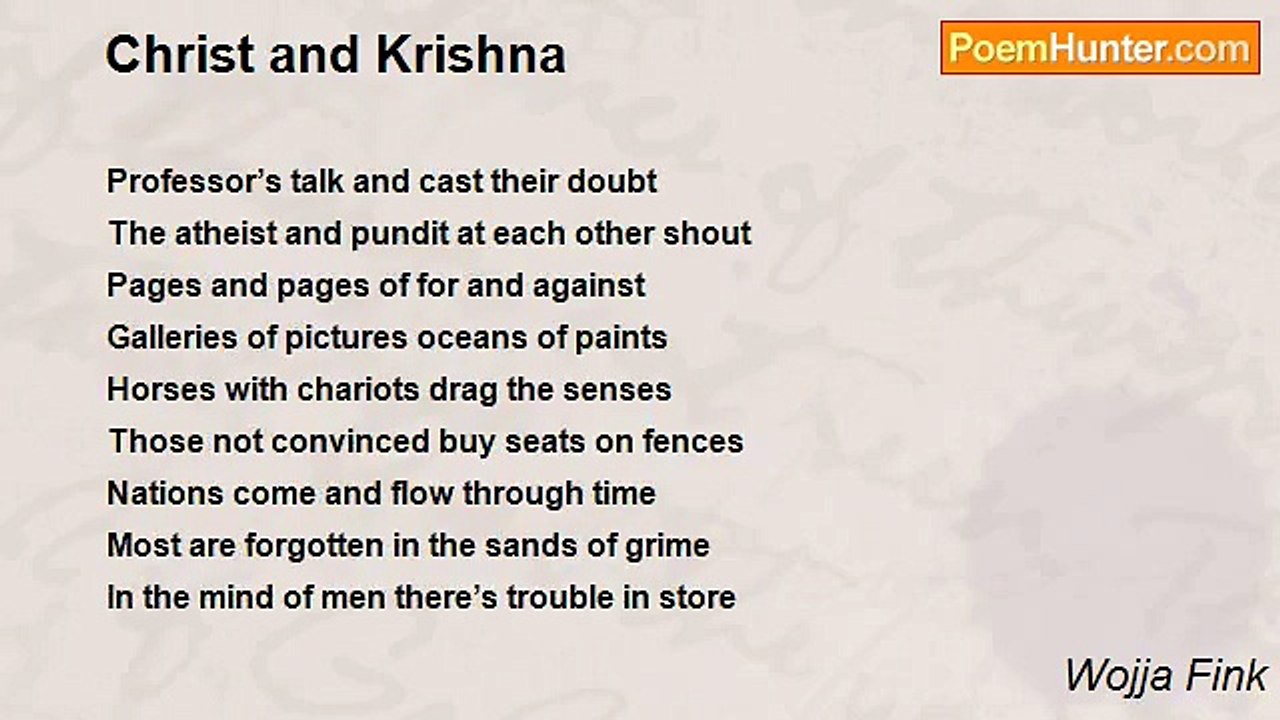 Christ and Krishna

PoemHunter.com

Professor’s talk and cast their doubt
The atheist and pundit at each other shout
Pages and pages of for and against
Galleries of pictures oceans of paints
Horses with chariots drag the senses
Those not convinced buy seats on fences
Nations come and flow through time
Most are forgotten in the sands of grime
In the mind of men there’s trouble in store

Wojja Fink